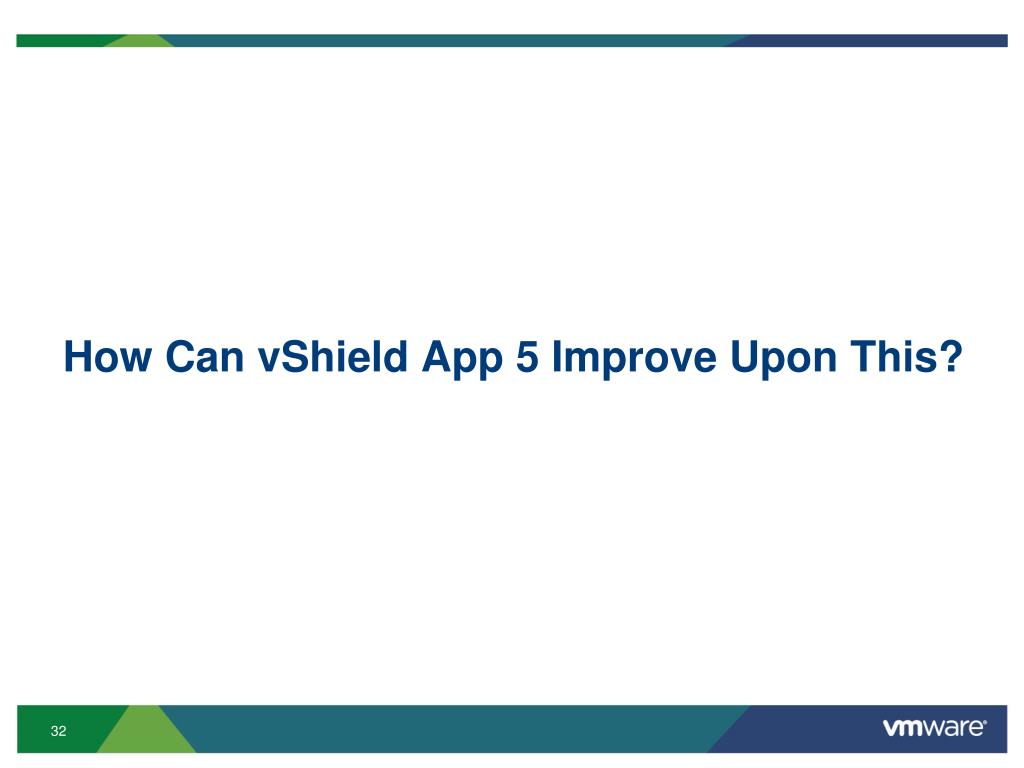 How Can vShield App 5 Improve Upon This?

32

vmware®